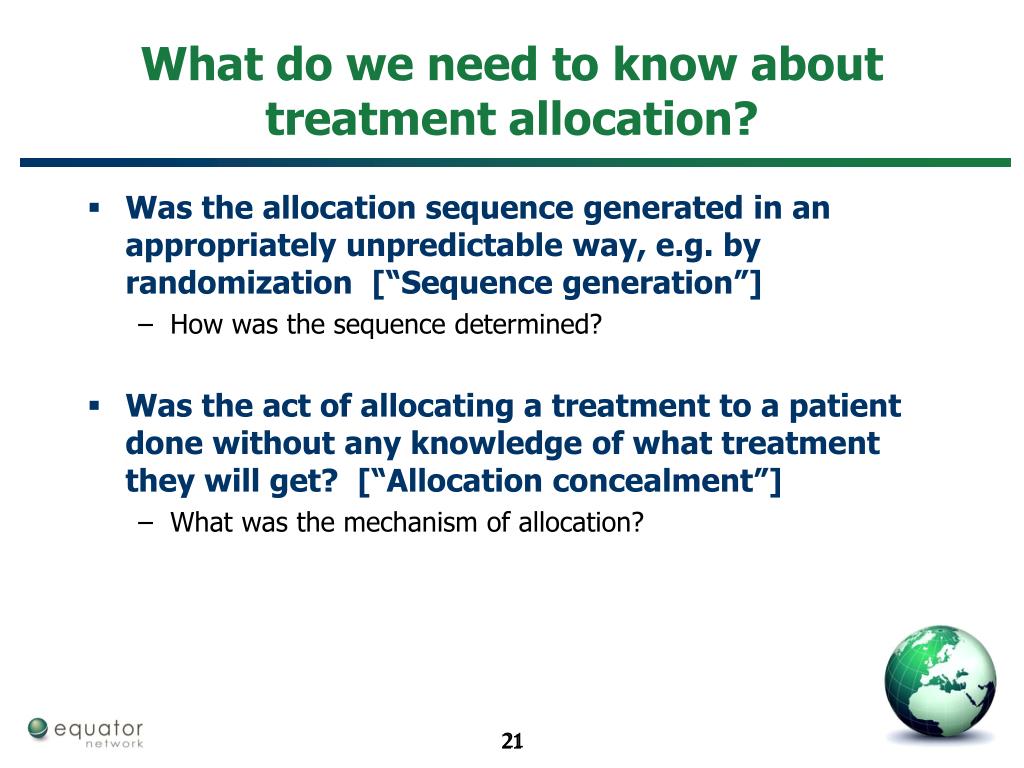 What do we need to know about treatment allocation?

▪ Was the allocation sequence generated in an appropriately unpredictable way, e.g. by randomization [“Sequence generation”]

– How was the sequence determined?

▪ Was the act of allocating a treatment to a patient done without any knowledge of what treatment they will get? [“Allocation concealment”]

– What was the mechanism of allocation?

equator network

21